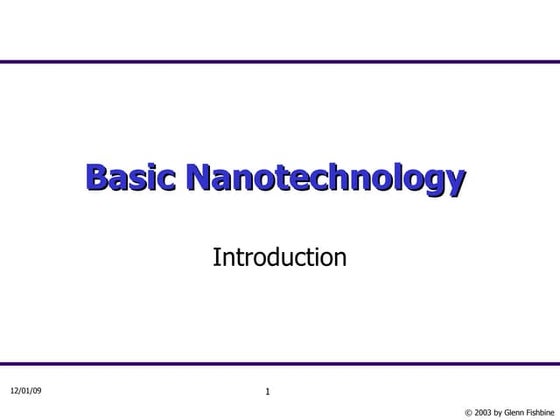 Basic Nanotechnology

Introduction

12/01/09

1

© 2003 by Glenn Fishbine